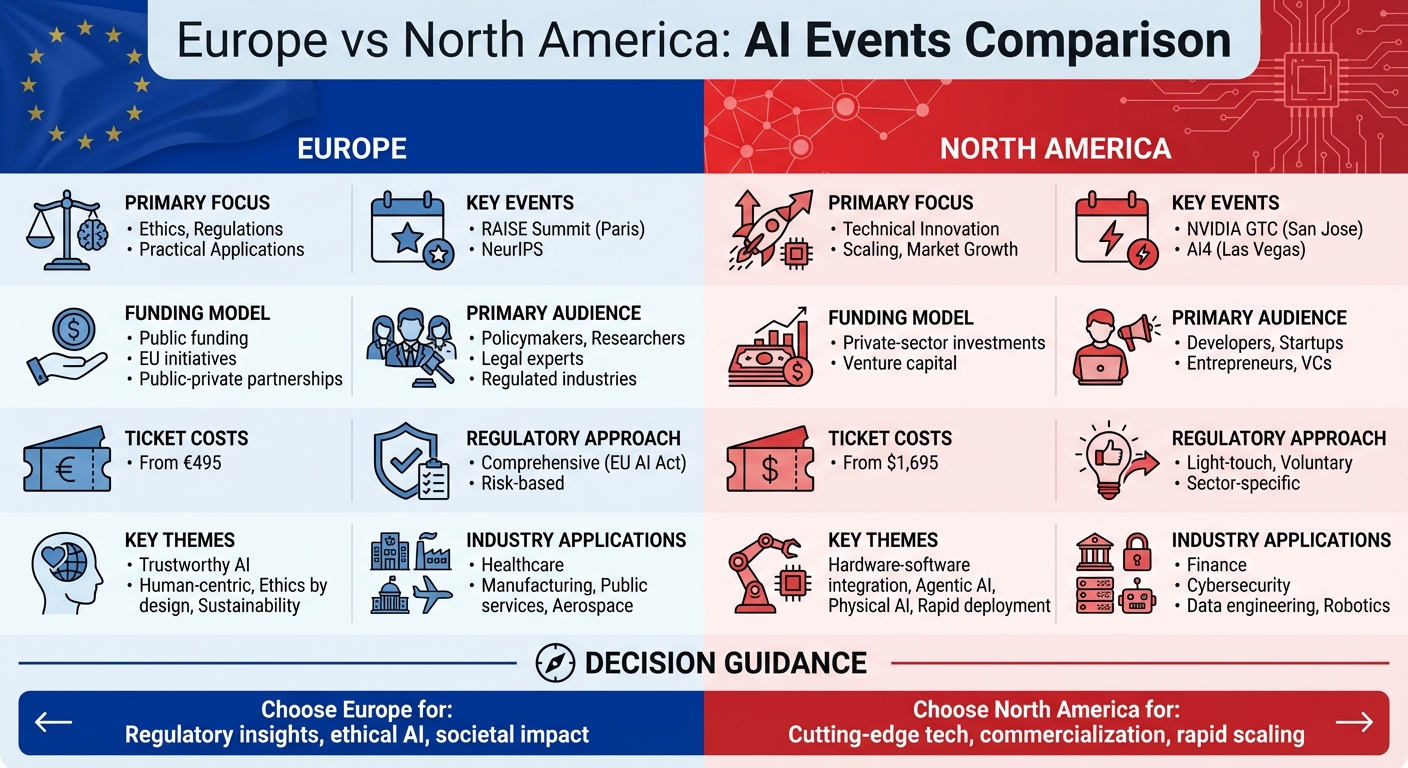 Europe vs North America: AI Events Comparison

EUROPE

PRIMARY FOCUS
• Ethics, Regulations
• Practical Applications

KEY EVENTS
• RAISE Summit (Paris)
• NeurIPS

FUNDING MODEL
• Public funding
• EU initiatives
• Public-private partnerships

PRIMARY AUDIENCE
• Policymakers, Researchers
• Legal experts
• Regulated industries

TICKET COSTS
• From €495

REGULATORY APPROACH
• Comprehensive (EU AI Act)
• Risk-based

KEY THEMES
• Trustworthy AI
• Human-centric, Ethics by design, Sustainability

INDUSTRY APPLICATIONS
• Healthcare
• Manufacturing, Public services, Aerospace

NORTH AMERICA

PRIMARY FOCUS
• Technical Innovation
• Scaling, Market Growth

KEY EVENTS
• NVIDIA GTC (San Jose)
• AI4 (Las Vegas)

FUNDING MODEL
• Private-sector investments
• Venture capital

PRIMARY AUDIENCE
• Developers, Startups
• Entrepreneurs, VCs

TICKET COSTS
• From $1,695

REGULATORY APPROACH
• Light-touch, Voluntary
• Sector-specific

KEY THEMES
Hardware-software integration, Agentic AI, Physical AI, Rapid deployment

INDUSTRY APPLICATIONS
• Finance
• Cybersecurity
• Data engineering, Robotics

DECISION GUIDANCE

Choose Europe for:
Regulatory insights, ethical AI, societal impact

Choose North America for:
Cutting-edge tech, commercialization, rapid scaling